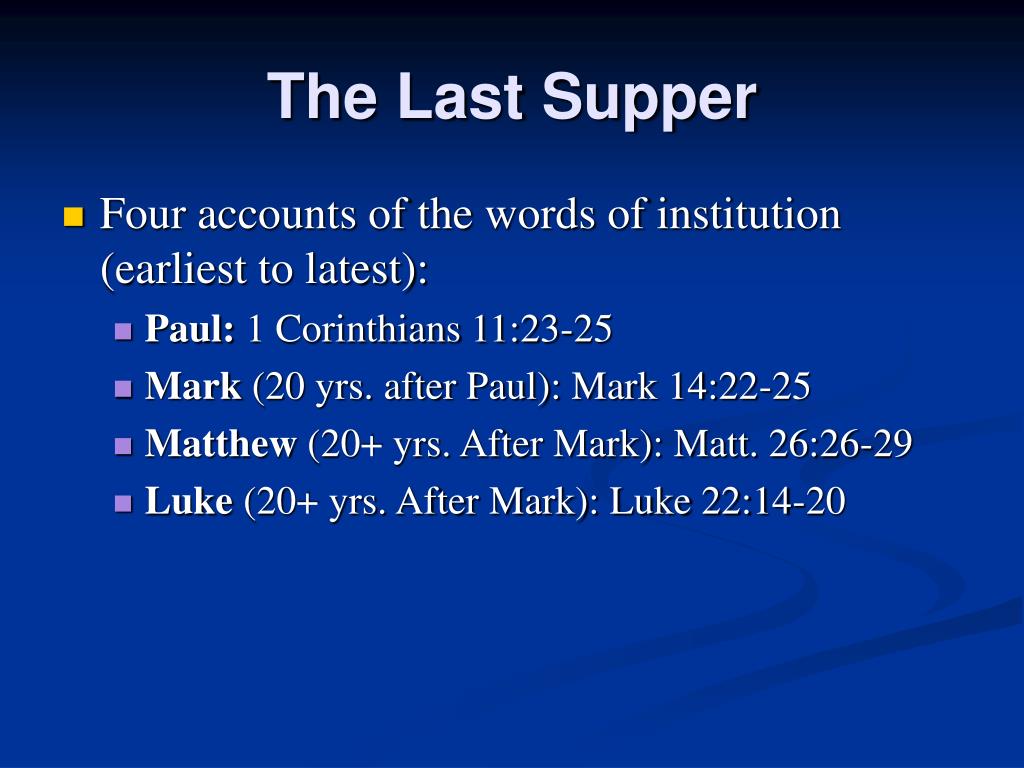 The Last Supper

Four accounts of the words of institution (earliest to latest):

Paul: 1 Corinthians 11:23-25

Mark (20 yrs. after Paul): Mark 14:22-25

Matthew (20+ yrs. After Mark): Matt. 26:26-29

Luke (20+ yrs. After Mark): Luke 22:14-20